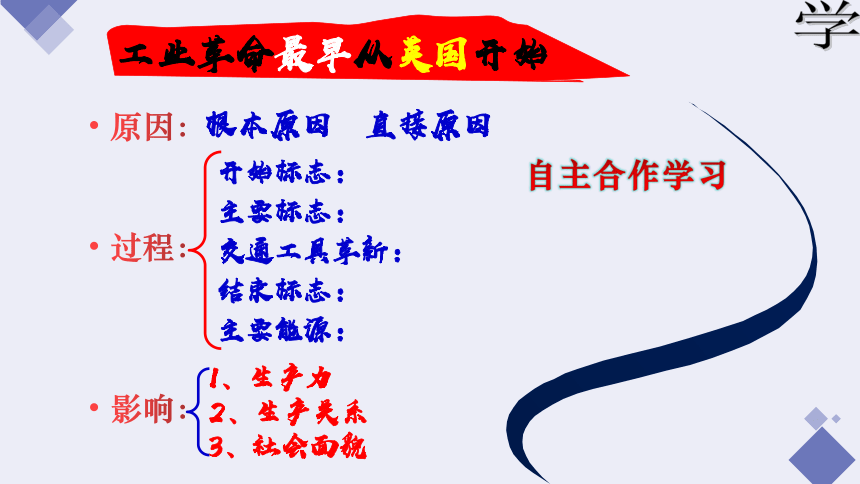 学

工业革命最早从英国开始

• 原因：根本原因　直接原因

自主合作学习

• 过程：
开始标志：
主要标志：
交通工具革新：
结束标志：
主要能源：

• 影响：
1、生产力
2、生产关系
3、社会面貌